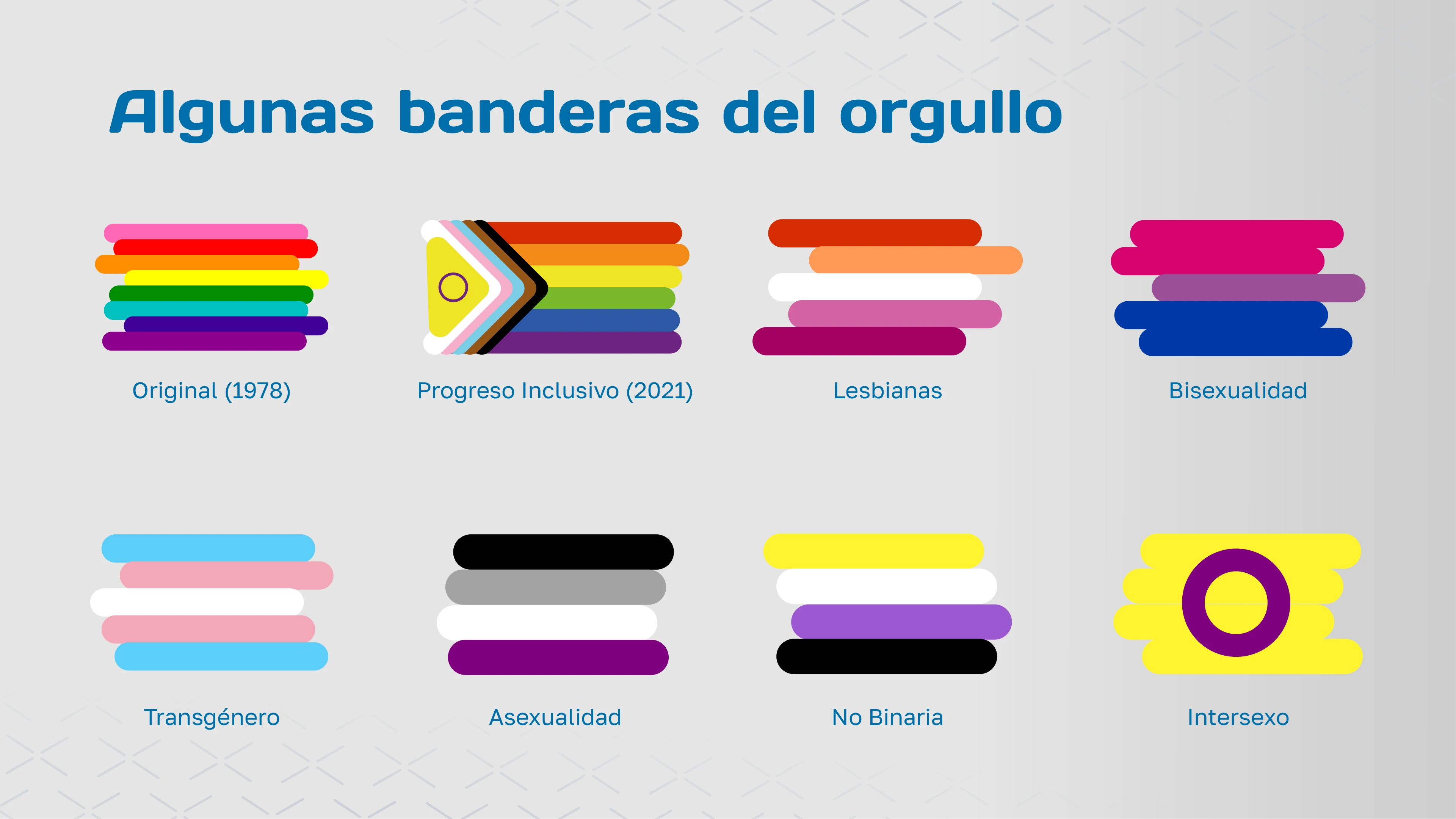 Algunas banderas del orgullo

Original (1978)

Progreso Inclusivo (2021)

Lesbianas

Bisexualidad

Transgénero

Asexualidad

No Binaria

Intersexo